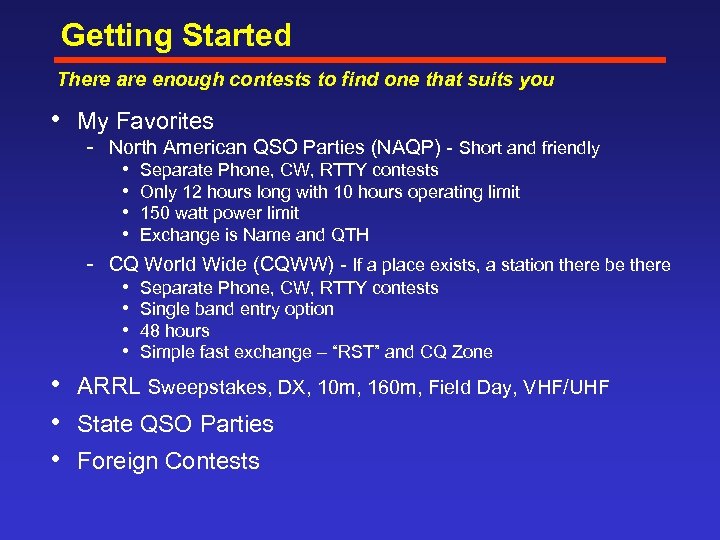 Getting Started

There are enough contests to find one that suits you

• My Favorites
- North American QSO Parties (NAQP) - Short and friendly
• Separate Phone, CW, RTTY contests
• Only 12 hours long with 10 hours operating limit
• 150 watt power limit
• Exchange is Name and QTH
- CQ World Wide (CQWW) - If a place exists, a station there be there
• Separate Phone, CW, RTTY contests
• Single band entry option
• 48 hours
• Simple fast exchange – "RST" and CQ Zone

• ARRL Sweepstakes, DX, 10m, 160m, Field Day, VHF/UHF

• State QSO Parties

• Foreign Contests